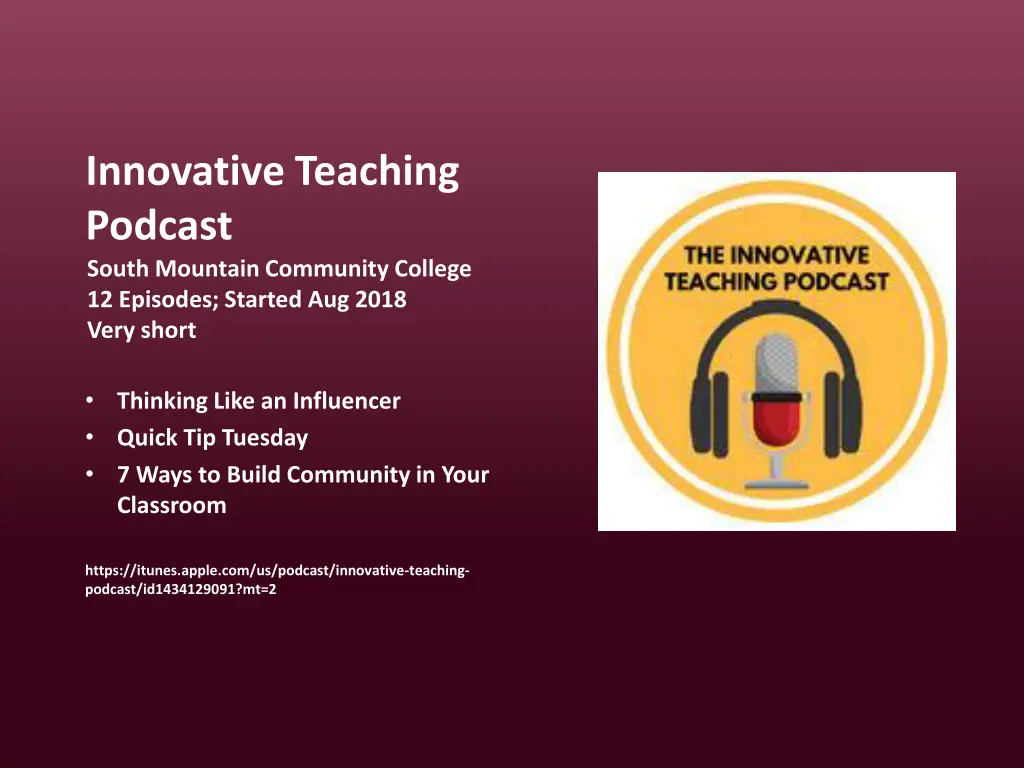 Innovative Teaching Podcast

South Mountain Community College
12 Episodes; Started Aug 2018
Very short

• Thinking Like an Influencer
• Quick Tip Tuesday
• 7 Ways to Build Community in Your Classroom

https://itunes.apple.com/us/podcast/innovative-teaching-podcast/id1434129091?mt=2

THE INNOVATIVE TEACHING PODCAST